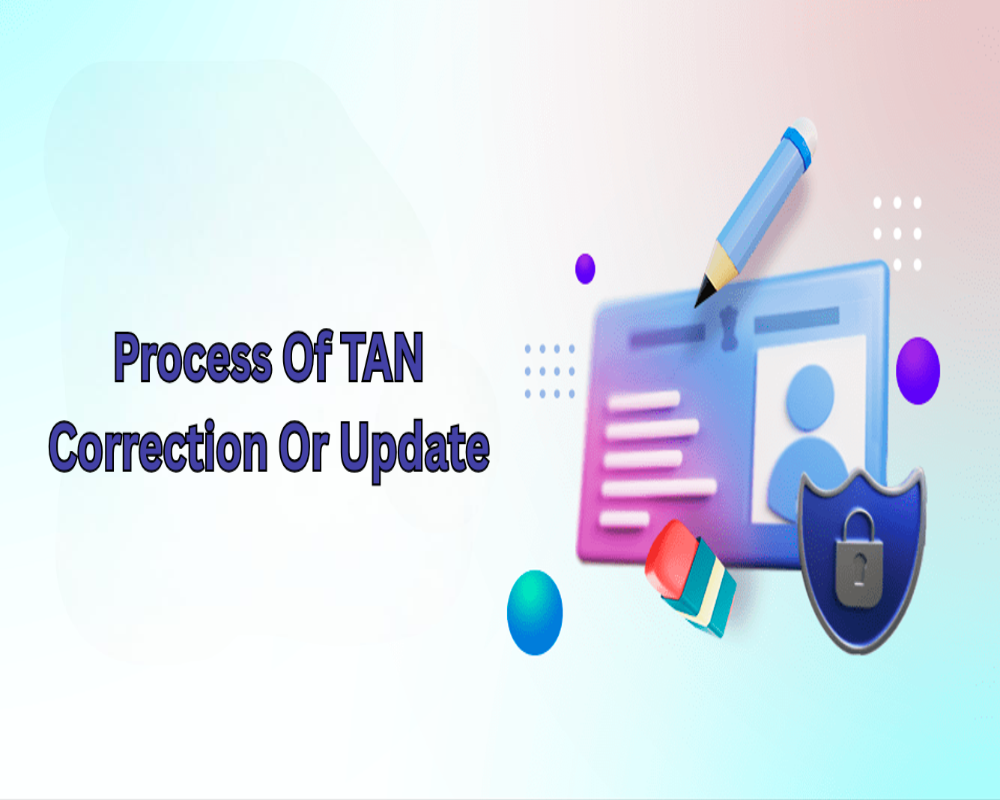 Process Of TAN Correction Or Update